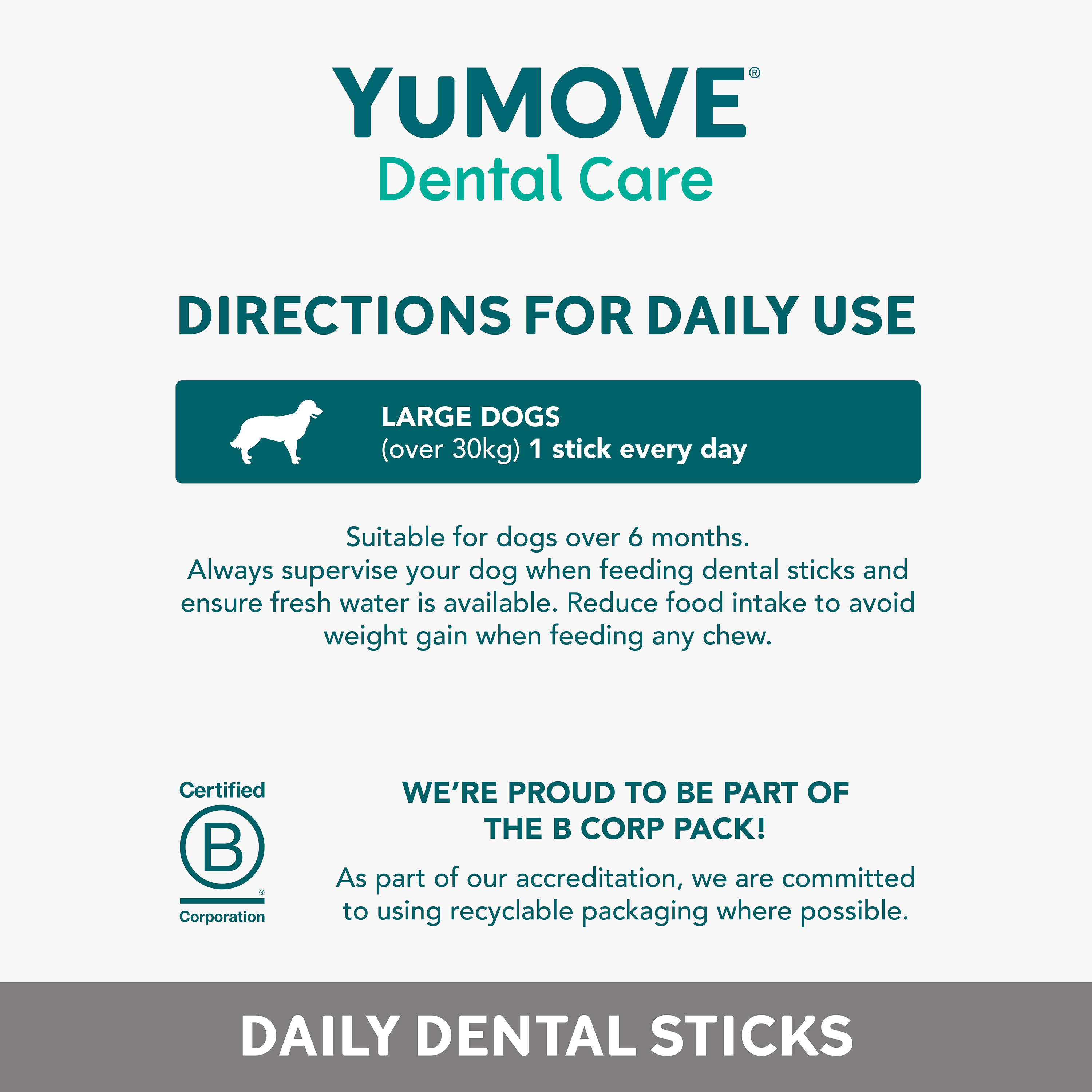 YuMOVE®
Dental Care

DIRECTIONS FOR DAILY USE

LARGE DOGS
(over 30kg) 1 stick every day

Suitable for dogs over 6 months. Always supervise your dog when feeding dental sticks and ensure fresh water is available. Reduce food intake to avoid weight gain when feeding any chew.

Certified
B
Corporation

WE'RE PROUD TO BE PART OF THE B CORP PACK!

As part of our accreditation, we are committed to using recyclable packaging where possible.

DAILY DENTAL STICKS